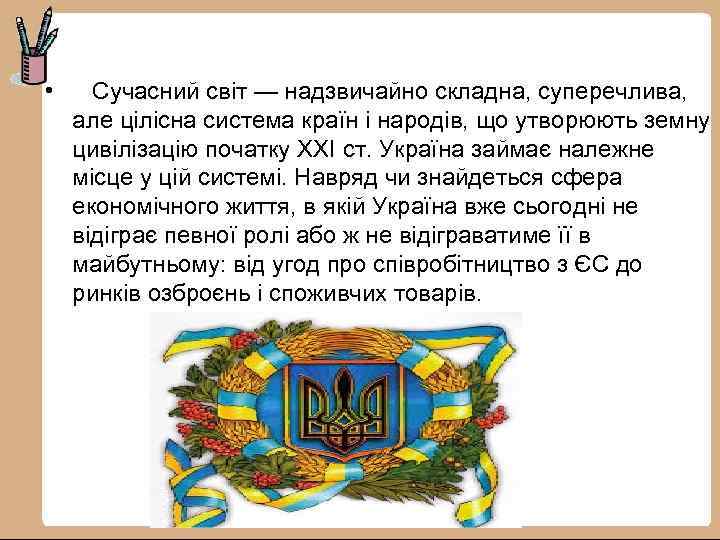 • Сучасний світ — надзвичайно складна, суперечлива, але цілісна система країн і народів, що утворюють земну цивілізацію початку XXI ст. Україна займає належне місце у цій системі. Навряд чи знайдеться сфера економічного життя, в якій Україна вже сьогодні не відіграє певної ролі або ж не відіграватиме її в майбутньому: від угод про співробітництво з ЄС до ринків озброєнь і споживчих товарів.